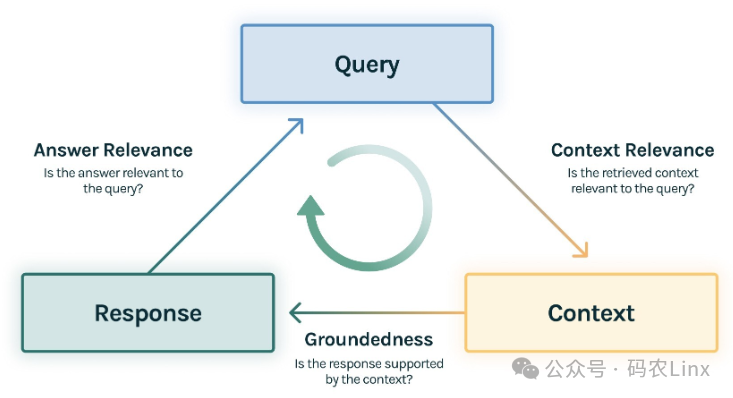 Query

Answer Relevance
Is the answer relevant to the query?

Context Relevance
Is the retrieved context relevant to the query?

Response

Context

Groundedness
Is the response supported by the context?

公众号 · 码农Linx